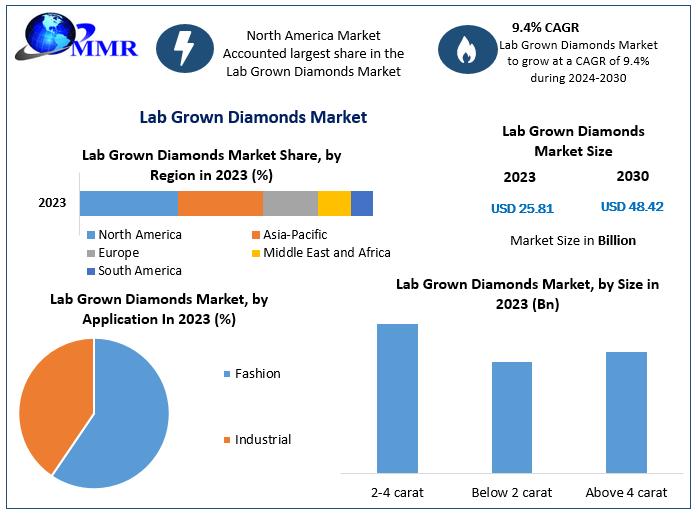 MMR

North America Market Accounted largest share in the Lab Grown Diamonds Market

9.4% CAGR
Lab Grown Diamonds Market to grow at a CAGR of 9.4% during 2024-2030

Lab Grown Diamonds Market

Lab Grown Diamonds Market Share, by Region in 2023 (%)

2023

North America
Asia-Pacific
Europe
Middle East and Africa
South America

Lab Grown Diamonds Market Size

2023
2030

USD 25.81
USD 48.42

Market Size in Billion

Lab Grown Diamonds Market, by Application In 2023 (%)

Fashion

Industrial

Lab Grown Diamonds Market, by Size in 2023 (Bn)

2-4 carat
Below 2 carat
Above 4 carat